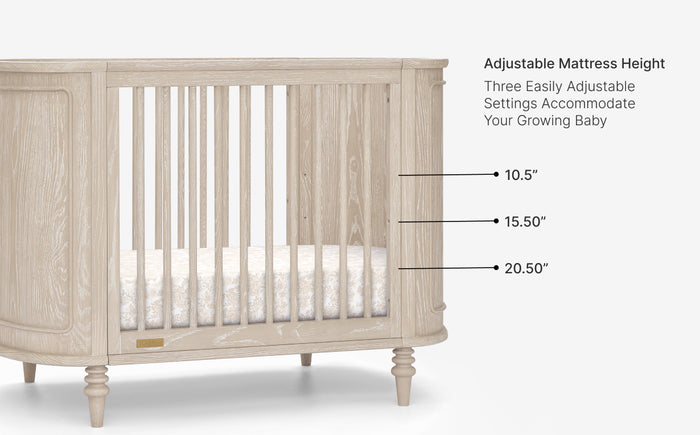 Adjustable Mattress Height

Three Easily Adjustable Settings Accommodate Your Growing Baby

10.5”

15.50”

20.50”